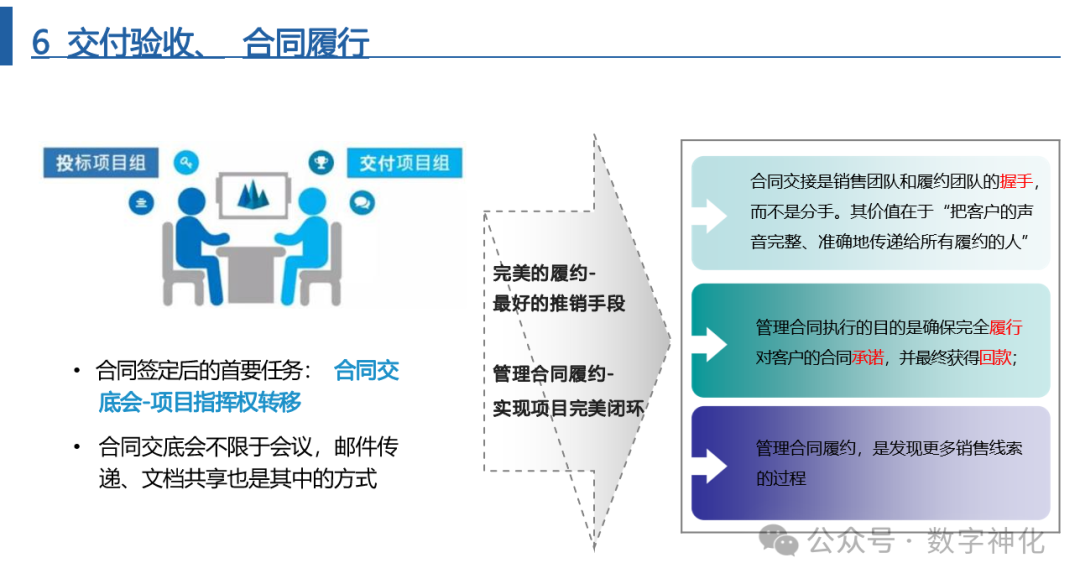 6 交付验收、 合同履行

投标项目组

交付项目组

• 合同签定后的首要任务： 合同交底会-项目指挥权转移

• 合同交底会不限于会议，邮件传递、文档共享也是其中的方式

完美的履约-
最好的推销手段

管理合同履约-
实现项目完美闭环

合同交接是销售团队和履约团队的握手，而不是分手。其价值在于“把客户的声音完整、准确地传递给所有履约的人”

管理合同执行的目的是确保完全履行对客户的合同承诺，并最终获得回款；

管理合同履约，是发现更多销售线索的过程

公众号 · 数字神化